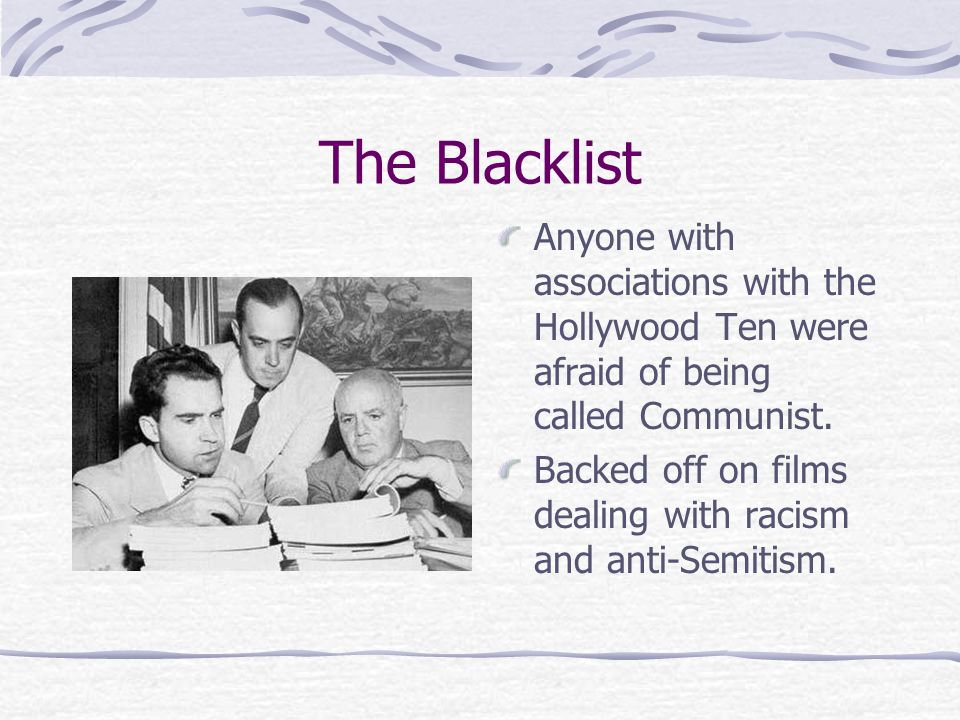 The Blacklist

Anyone with associations with the Hollywood Ten were afraid of being called Communist.

Backed off on films dealing with racism and anti-Semitism.